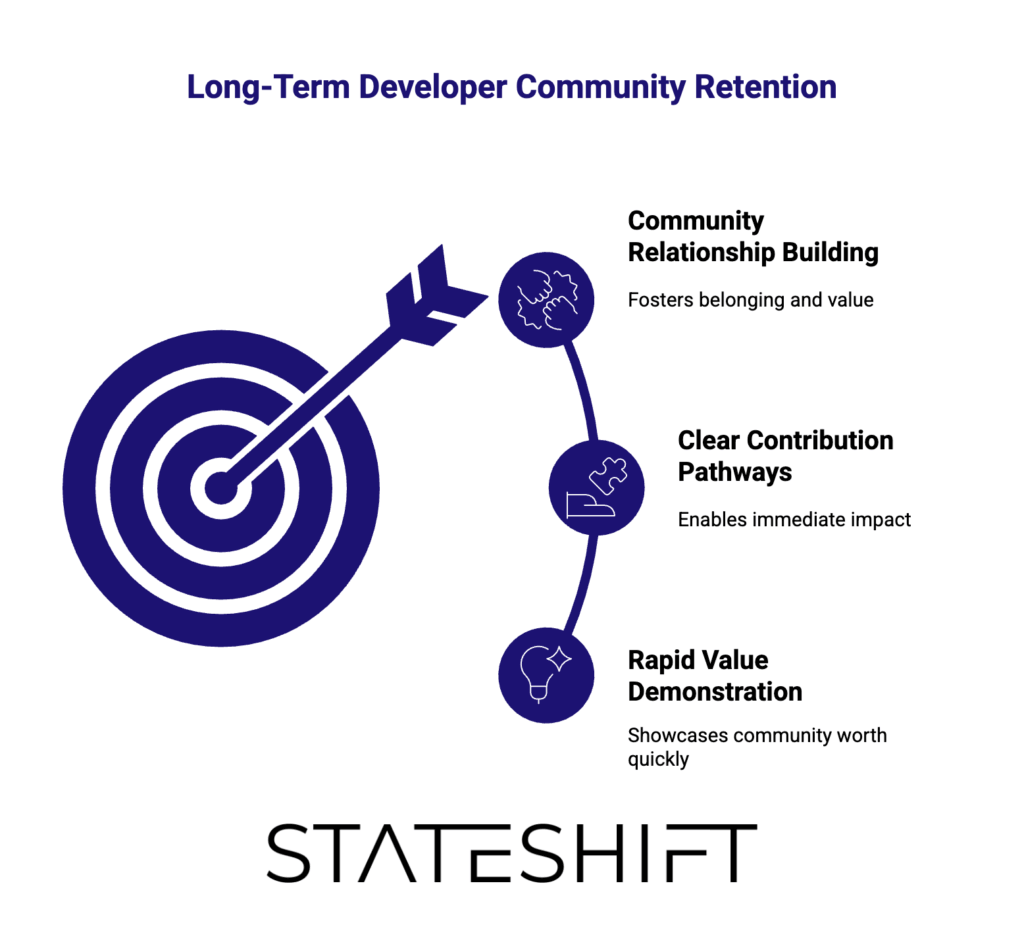 Long-Term Developer Community Retention

Community Relationship Building

Fosters belonging and value

Clear Contribution Pathways

Enables immediate impact

Rapid Value Demonstration

Showcases community worth quickly

STATESHIFT